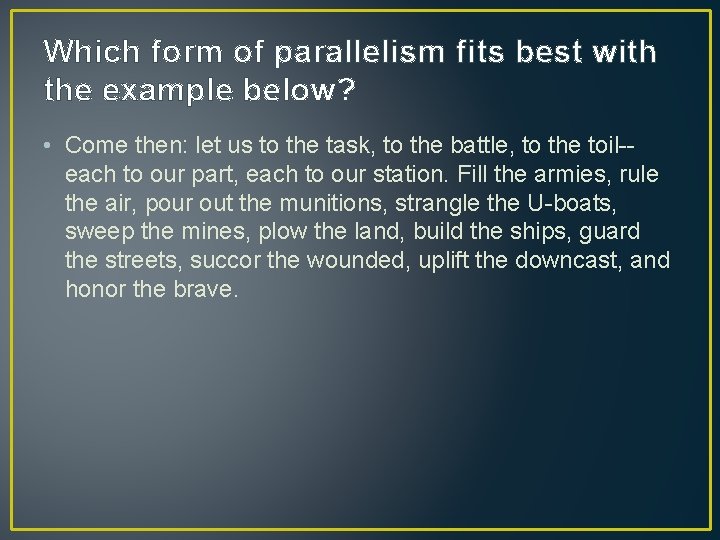 Which form of parallelism fits best with the example below?

• Come then: let us to the task, to the battle, to the toil-- each to our part, each to our station. Fill the armies, rule the air, pour out the munitions, strangle the U-boats, sweep the mines, plow the land, build the ships, guard the streets, succor the wounded, uplift the downcast, and honor the brave.